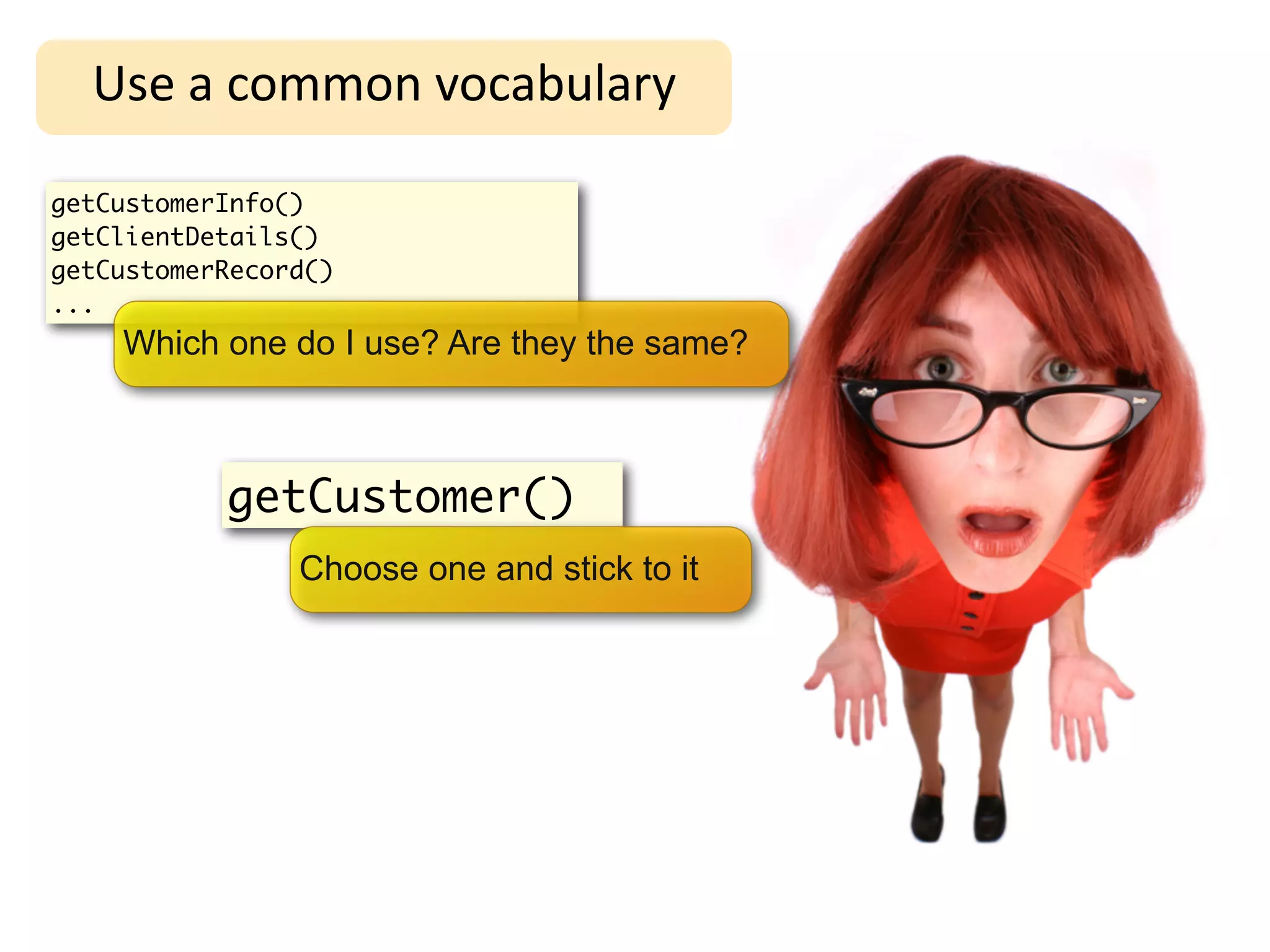 Use a common vocabulary

getCustomerInfo()
getClientDetails()
getCustomerRecord()
...

Which one do I use? Are they the same?

getCustomer()

Choose one and stick to it